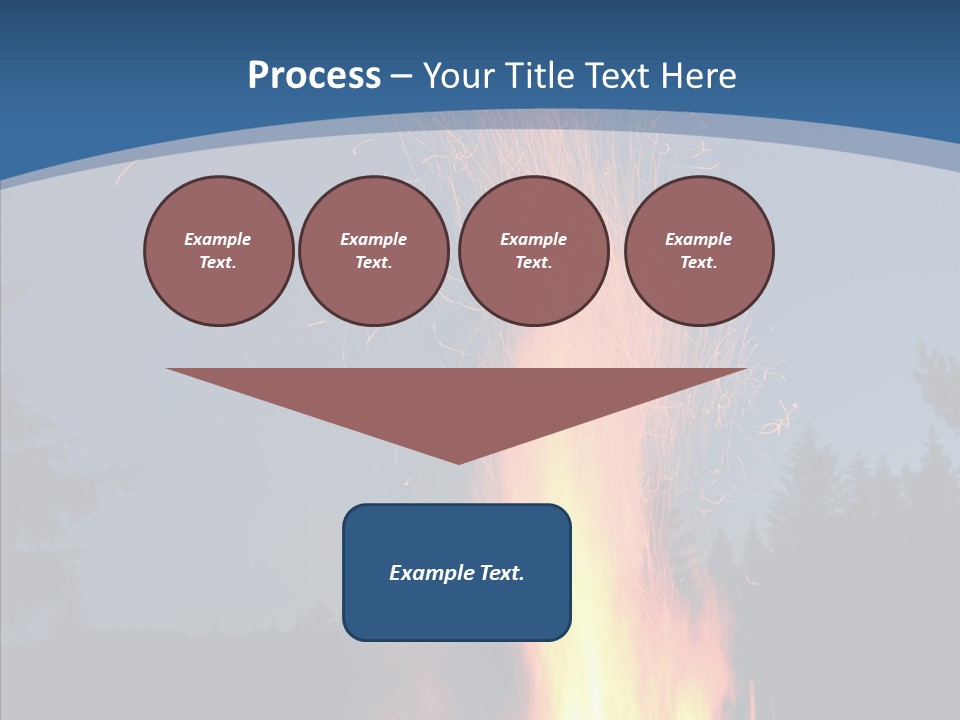 Process – Your Title Text Here

Example Text.

Example Text.

Example Text.

Example Text.

Example Text.